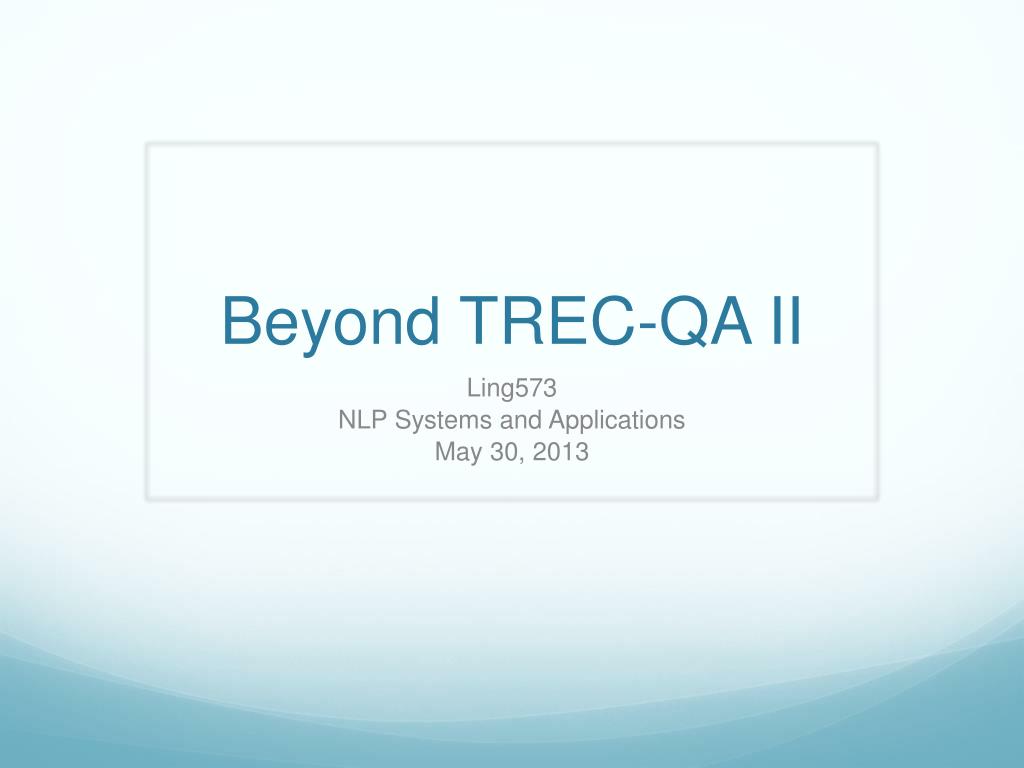 Beyond TREC-QA II

Ling573
NLP Systems and Applications
May 30, 2013